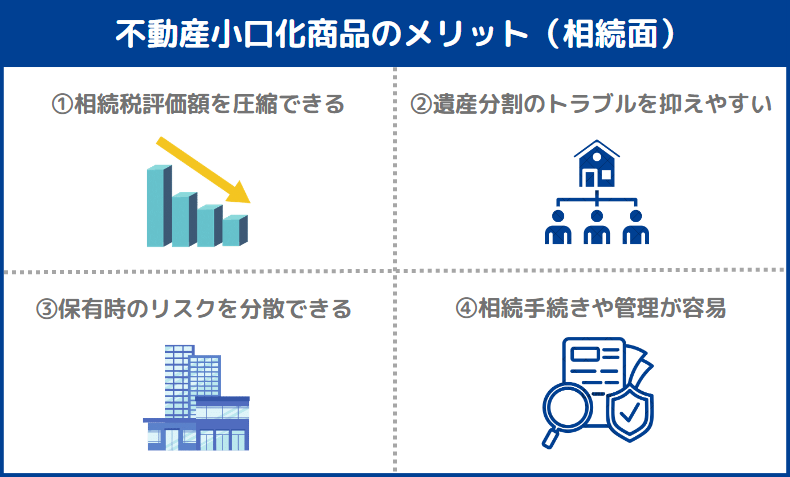 不動産小口化商品のメリット（相続面）

①相続税評価額を圧縮できる

②遺産分割のトラブルを抑えやすい

③保有時のリスクを分散できる

④相続手続きや管理が容易